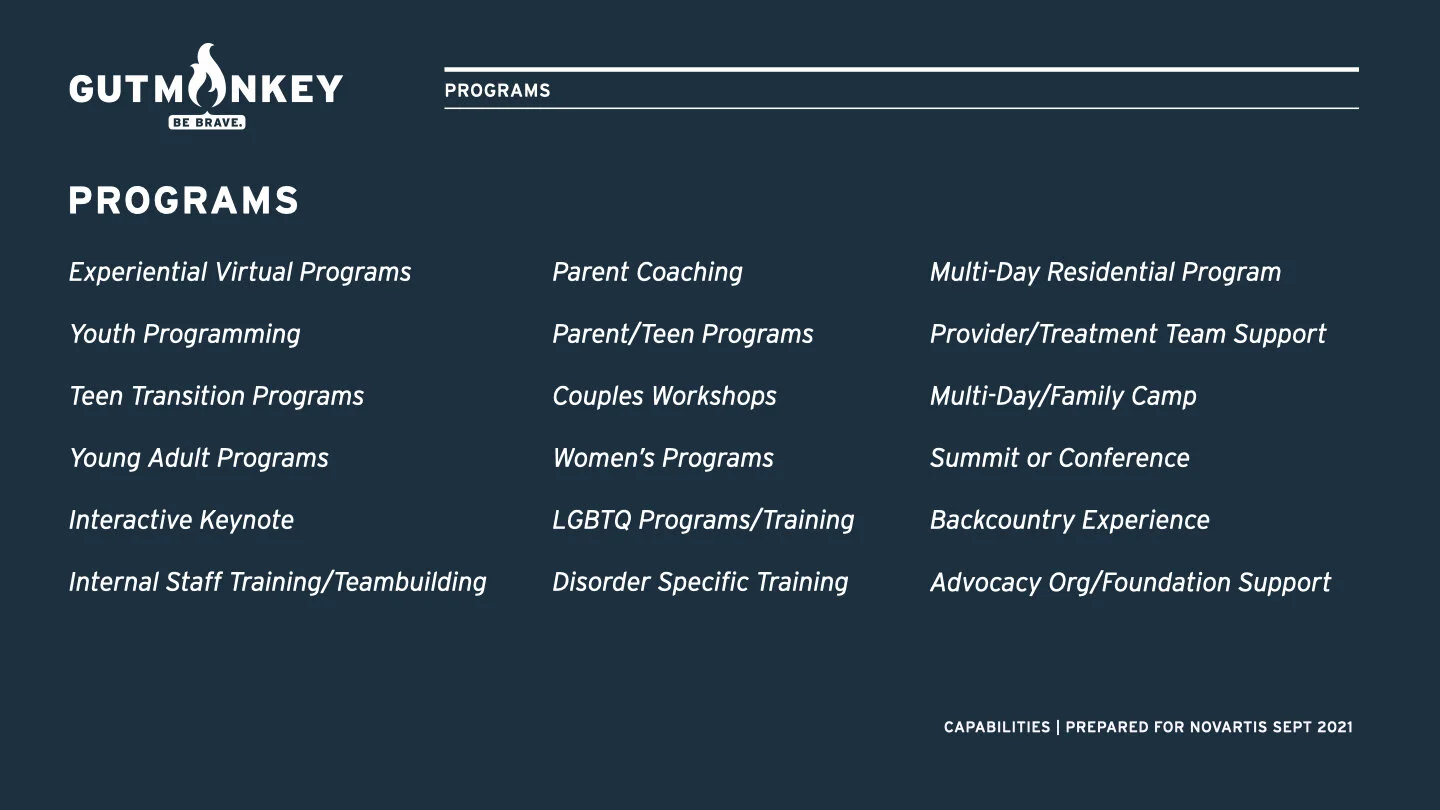 GUTMONKEY
BE BRAVE.

PROGRAMS

PROGRAMS

Experiential Virtual Programs

Youth Programming

Teen Transition Programs

Young Adult Programs

Interactive Keynote

Internal Staff Training/Teambuilding

Parent Coaching

Parent/Teen Programs

Couples Workshops

Women's Programs

LGBTQ Programs/Training

Disorder Specific Training

Multi-Day Residential Program

Provider/Treatment Team Support

Multi-Day/Family Camp

Summit or Conference

Backcountry Experience

Advocacy Org/Foundation Support

CAPABILITIES | PREPARED FOR NOVARTIS SEPT 2021